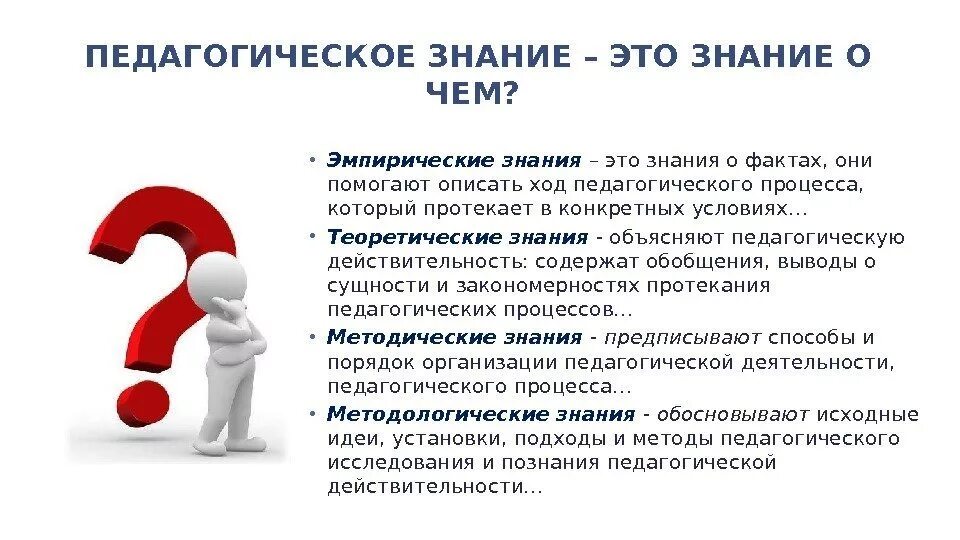 ПЕДАГОГИЧЕСКОЕ ЗНАНИЕ – ЭТО ЗНАНИЕ О ЧЕМ?

• Эмпирические знания – это знания о фактах, они помогают описать ход педагогического процесса, который протекает в конкретных условиях…

• Теоретические знания - объясняют педагогическую действительность: содержат обобщения, выводы о сущности и закономерностях протекания педагогических процессов…

• Методические знания - предписывают способы и порядок организации педагогической деятельности, педагогического процесса…

• Методологические знания - обосновывают исходные идеи, установки, подходы и методы педагогического исследования и познания педагогической действительности…